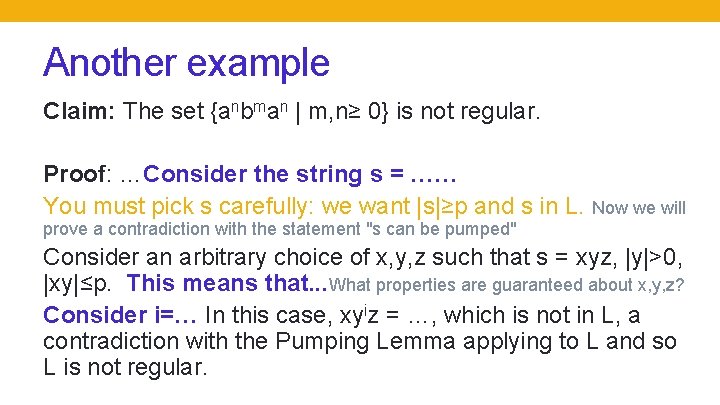 Another example

Claim: The set $\{a^n b^m a^n \mid m,n \geq 0\}$ is not regular.

Proof: …Consider the string s = ……
You must pick s carefully: we want $|s| \geq p$ and s in L. Now we will prove a contradiction with the statement "s can be pumped"
Consider an arbitrary choice of x,y,z such that s = xyz, $|y|>0$, $|xy| \leq p$. This means that...What properties are guaranteed about x,y,z?
Consider i=… In this case, $xy^iz$ = …, which is not in L, a contradiction with the Pumping Lemma applying to L and so L is not regular.